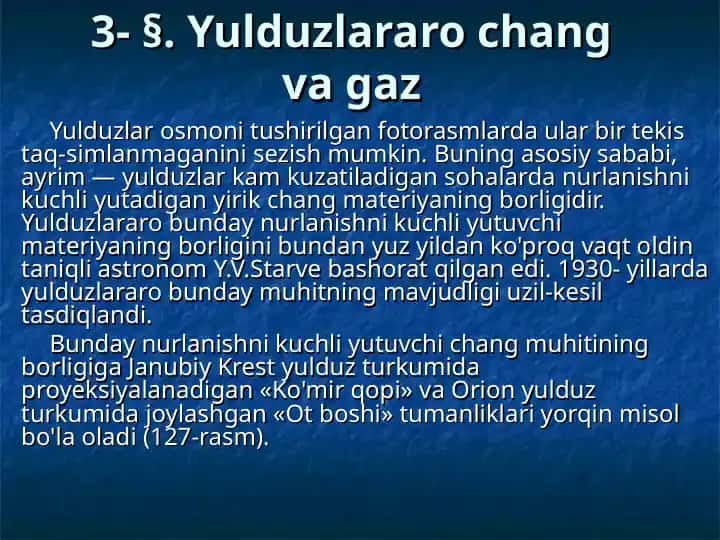 3- §. Yulduzlararo chang va gaz

Yulduzlar osmoni tushirilgan fotorasmlarda ular bir tekis taq-simlanmaganini sezish mumkin. Buning asosiy sababi, ayrim — yulduzlar kam kuzatiladigan sohalarda nurlanishni kuchli yutadigan yirik chang materiyaning borligidir. Yulduzlararo bunday nurlanishni kuchli yutuvchi materiyaning borligini bundan yuz yildan ko'proq vaqt oldin taniqli astronom Y.V.Starve bashorat qilgan edi. 1930- yillarda yulduzlararo bunday muhitning mavjudligi uzil-kesil tasdiqlandi.

Bunday nurlanishni kuchli yutuvchi chang muhitining borligiga Janubiy Krest yulduz turkumida proyeksiyalanadigan «Ko'mir qopi» va Orion yulduz turkumida joylashgan «Ot boshi» tumanliklari yorqin misol bo'la oladi (127-rasm).